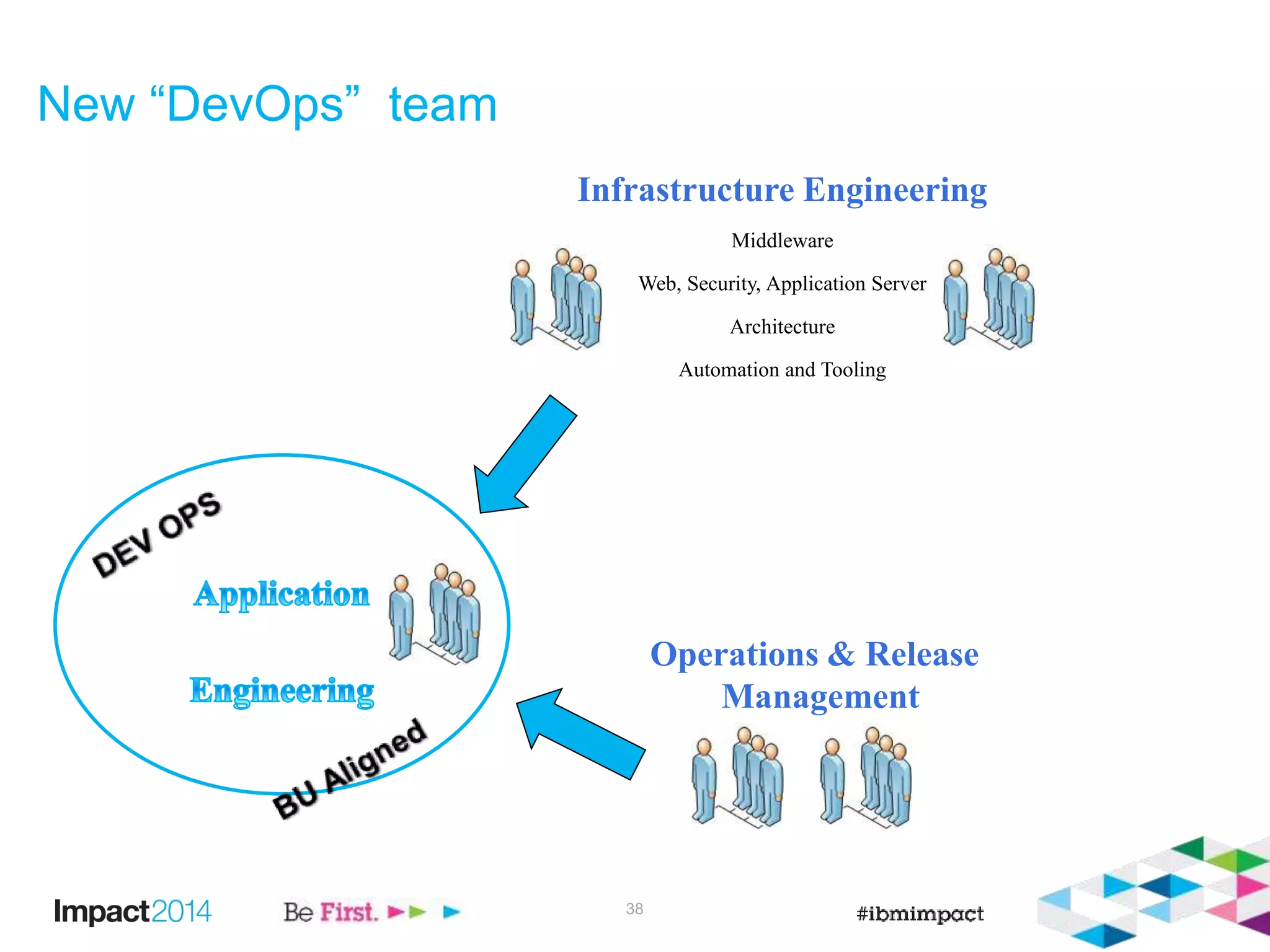 New “DevOps” team

Infrastructure Engineering

Middleware

Web, Security, Application Server

Architecture

Automation and Tooling

DEV OPS

Application

Engineering

BU Aligned

Operations & Release Management

Impact2014

Be First.

38

#ibmimpact